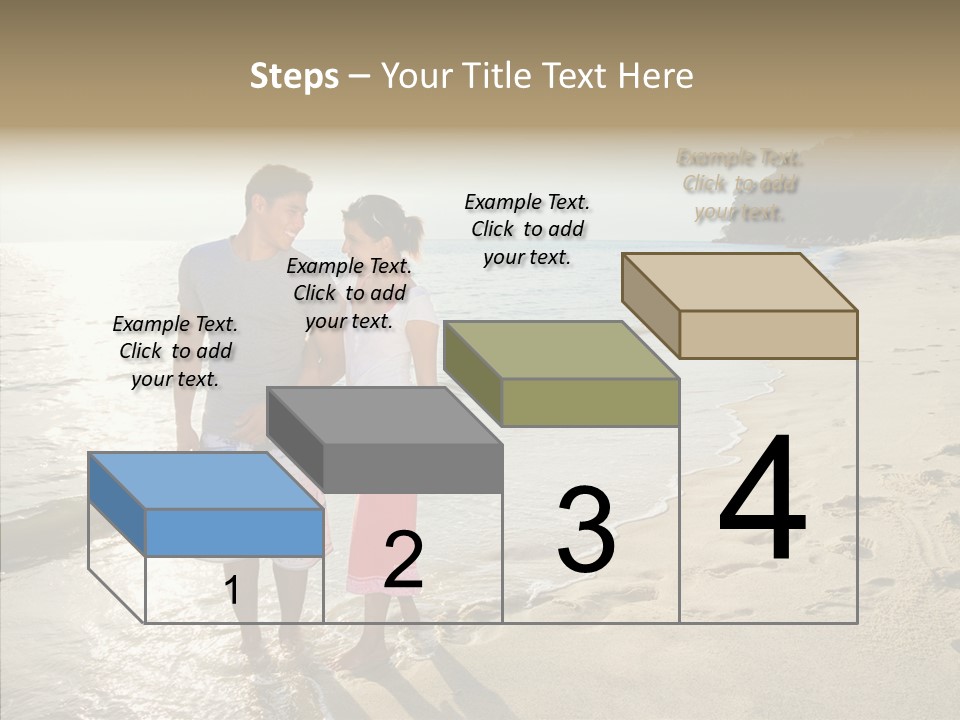 Steps – Your Title Text Here

Example Text. Click to add your text.

Example Text. Click to add your text.

Example Text. Click to add your text.

Example Text. Click to add your text.

1

2

3

4